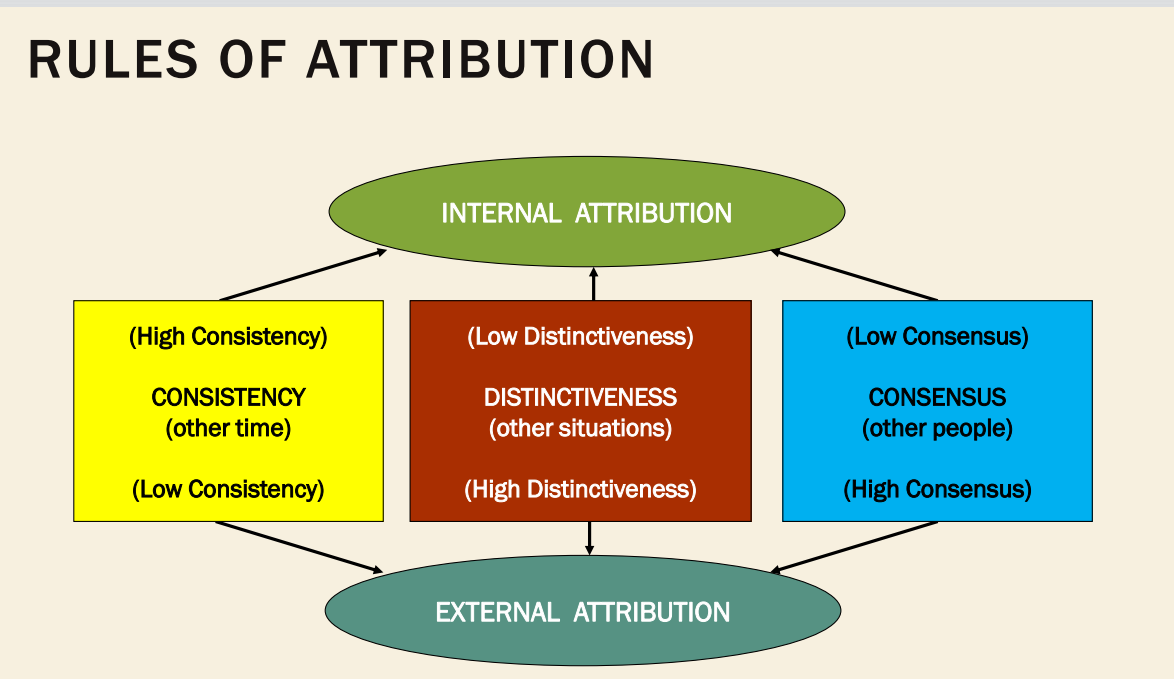 RULES OF ATTRIBUTION

INTERNAL ATTRIBUTION

(High Consistency)

CONSISTENCY
(other time)

(Low Consistency)

(Low Distinctiveness)

DISTINCTIVENESS
(other situations)

(High Distinctiveness)

(Low Consensus)

CONSENSUS
(other people)

(High Consensus)

EXTERNAL ATTRIBUTION